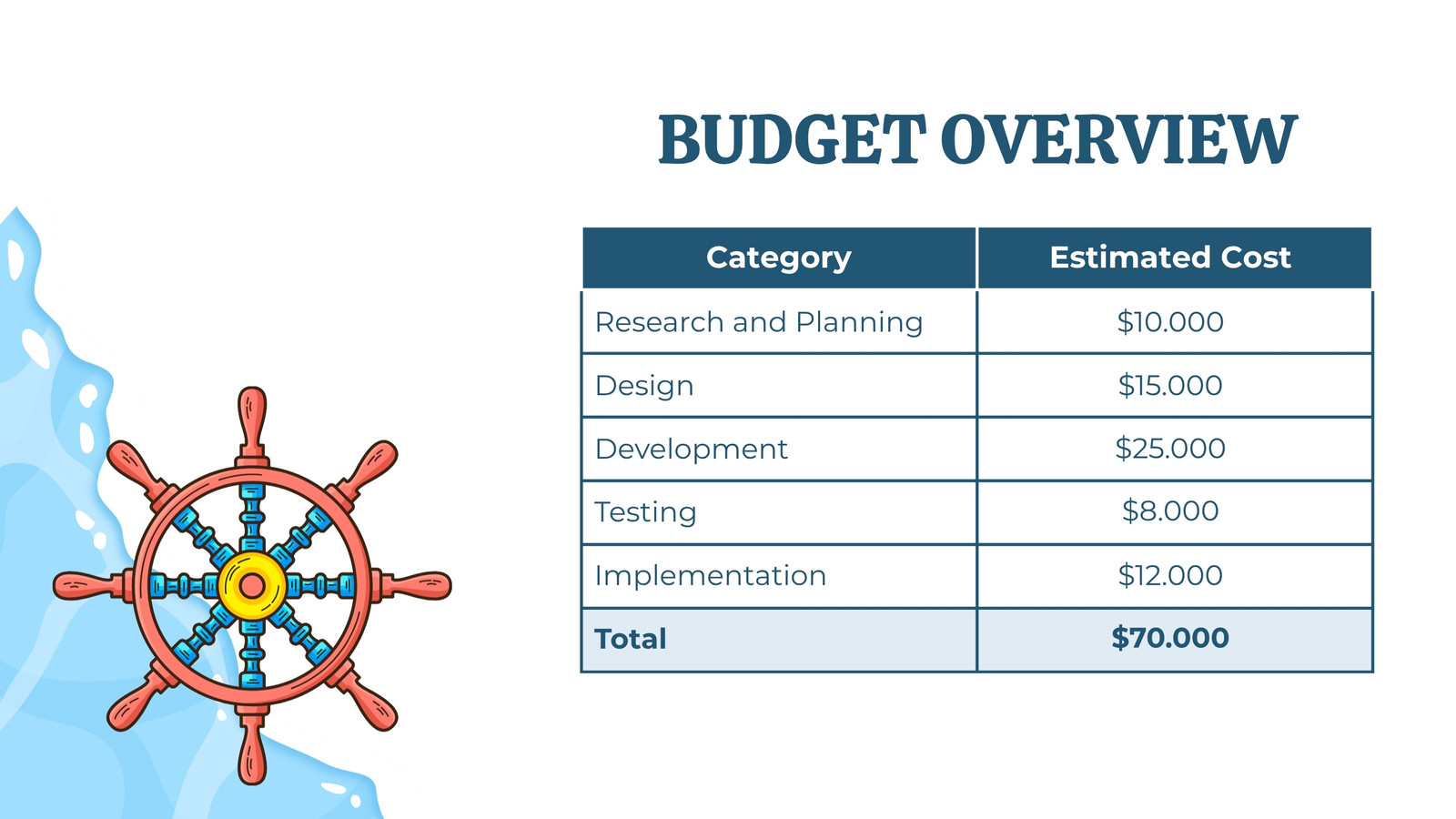 BUDGET OVERVIEW

| Category | Estimated Cost |
|---|---|
| Research and Planning | \$10.000 |
| Design | \$15.000 |
| Development | \$25.000 |
| Testing | \$8.000 |
| Implementation | \$12.000 |
| **Total** | **\$70.000** |